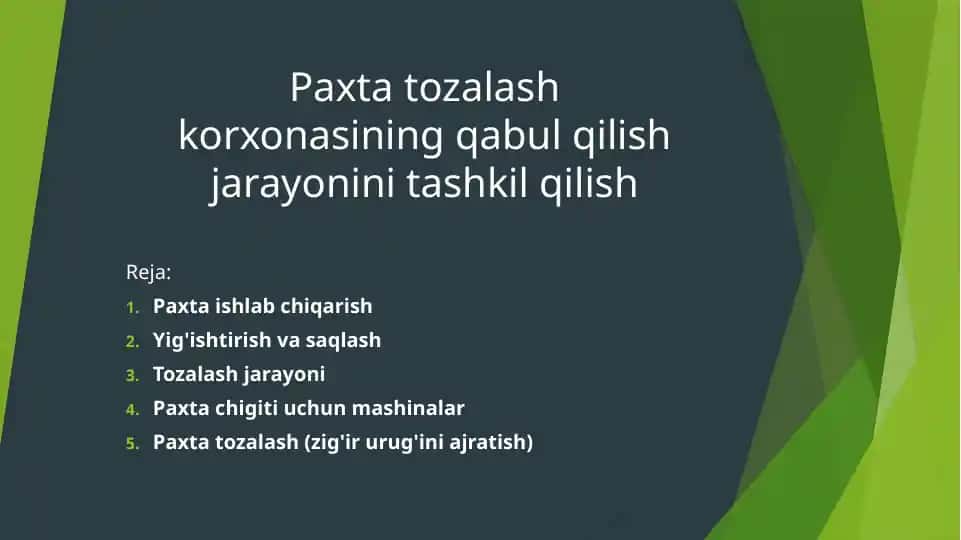 Paxta tozalash korxonasining qabul qilish jarayonini tashkil qilish

Reja:

1. Paxta ishlab chiqarish
2. Yig'ishtirish va saqlash
3. Tozalash jarayoni
4. Paxta chigiti uchun mashinalar
5. Paxta tozalash (zig'ir urug'ini ajratish)